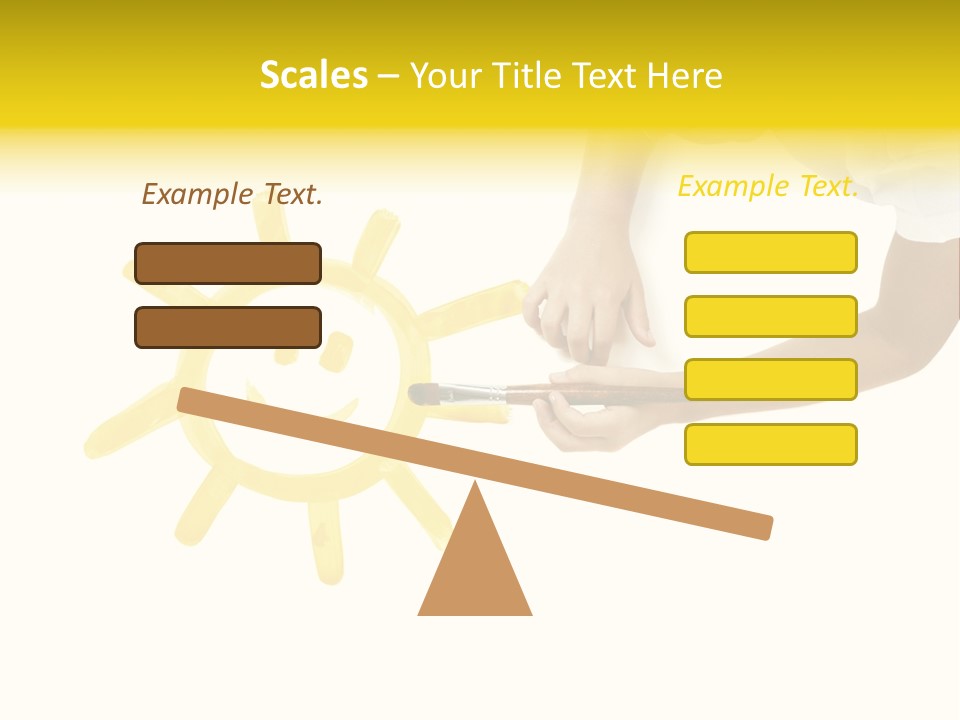 Scales – Your Title Text Here

Example Text.

Example Text.